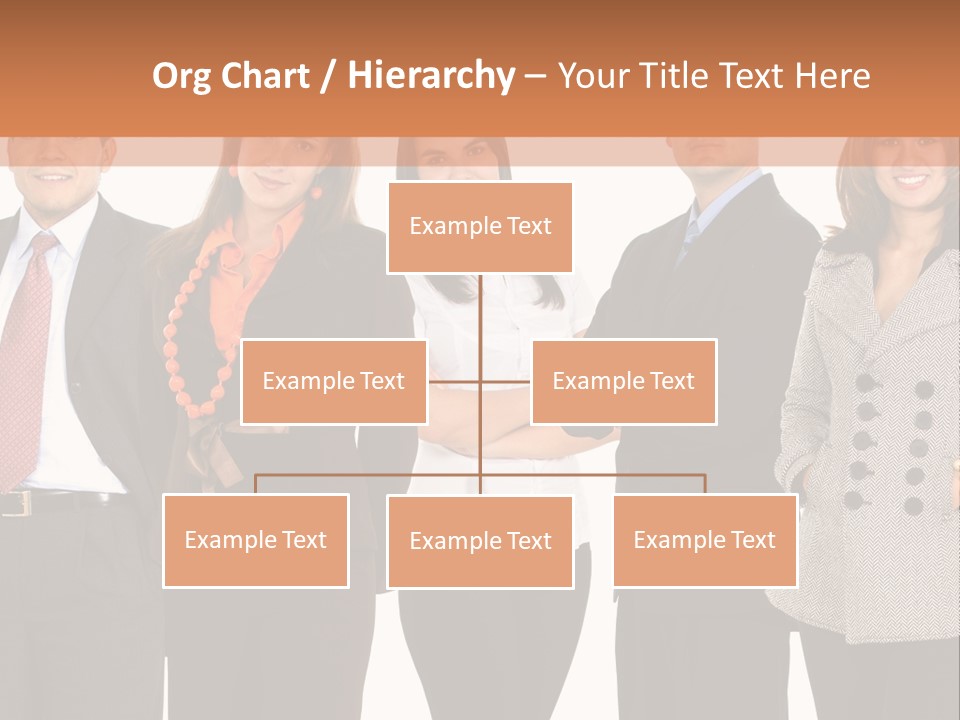 Org Chart / Hierarchy – Your Title Text Here

Example Text

Example Text

Example Text

Example Text

Example Text

Example Text